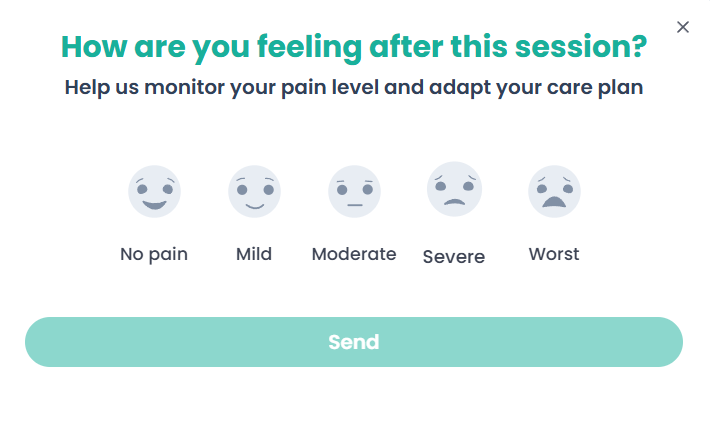 ×

How are you feeling after this session?

Help us monitor your pain level and adapt your care plan

No pain

Mild

Moderate

Severe

Worst

Send